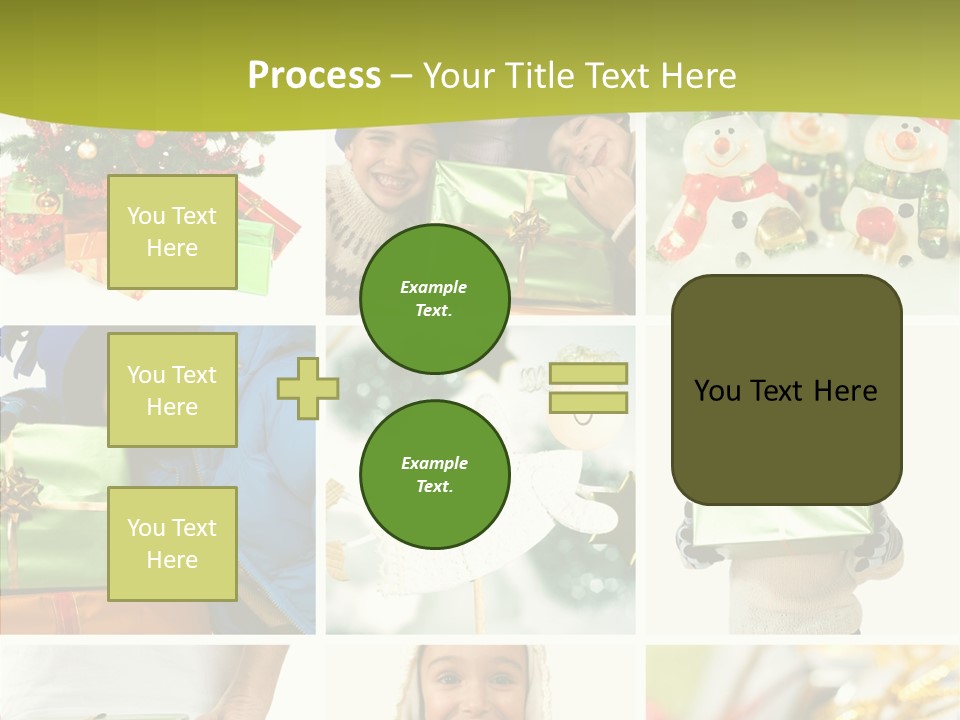 Process – Your Title Text Here

You Text Here

You Text Here

You Text Here

Example Text.

Example Text.

You Text Here